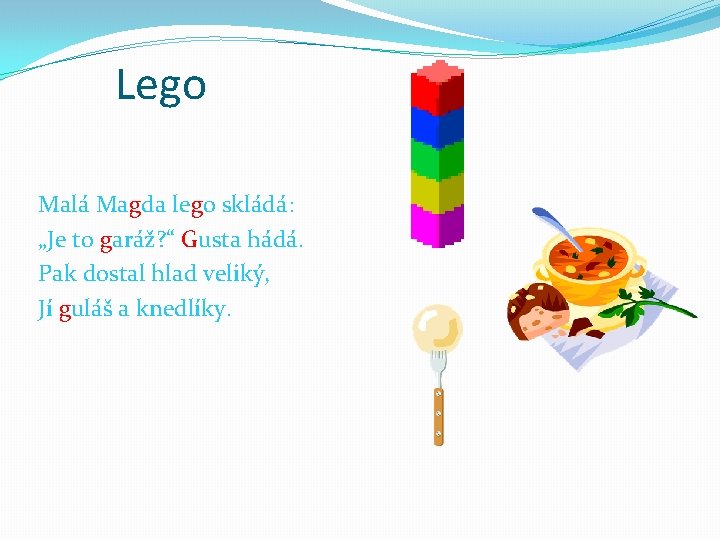 Lego

Malá Magda lego skládá:
„Je to garáž?“ Gusta hádá.
Pak dostal hlad veliký,
Jí guláš a knedlíky.